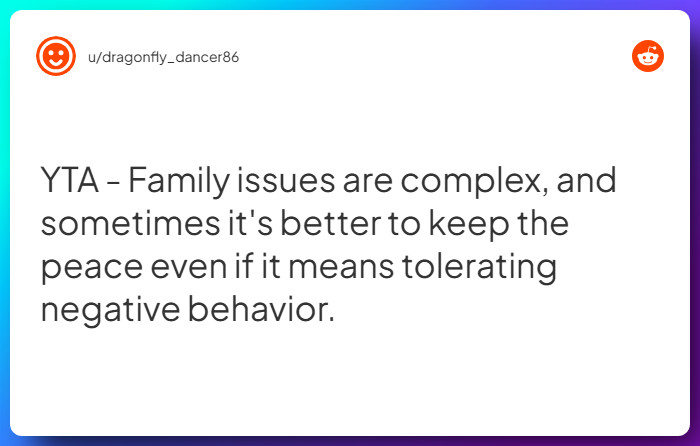 u/dragonfly_dancer86

YTA - Family issues are complex, and sometimes it's better to keep the peace even if it means tolerating negative behavior.